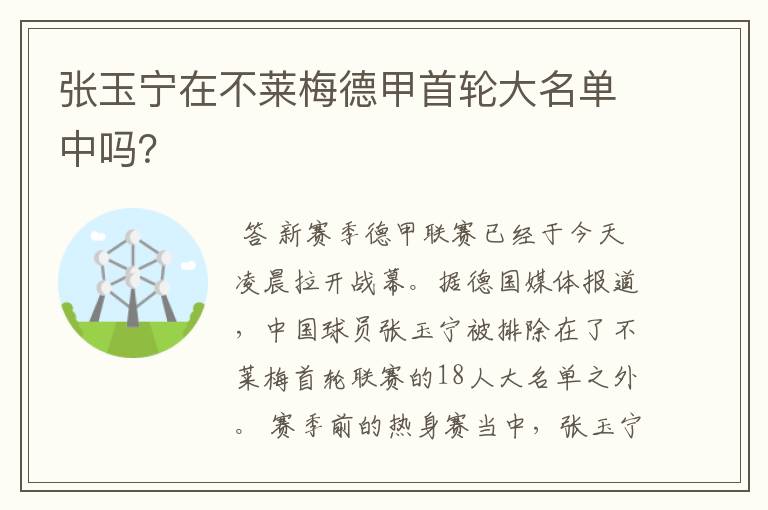 张玉宁在不莱梅德甲首轮大名单中吗?

答 新赛季德甲联赛已经于今天凌晨拉开战幕。据德国媒体报道，中国球员张玉宁被排除在了不莱梅首轮联赛的18人大名单之外。赛季前的热身赛当中，张玉宁